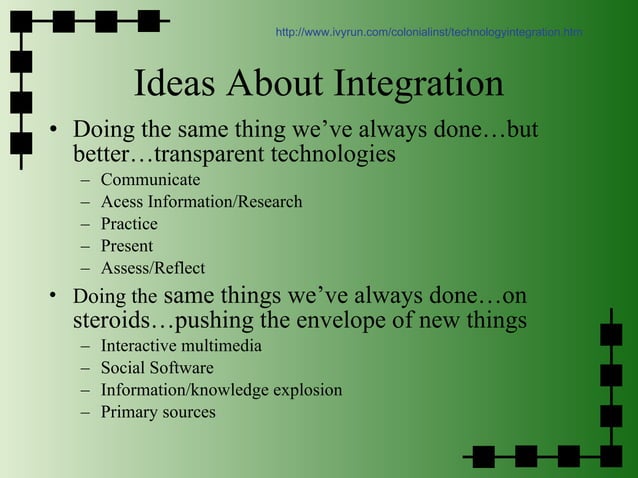 http://www.ivyrun.com/colonialinst/technologyintegration.htm

Ideas About Integration

• Doing the same thing we've always done…but better…transparent technologies
 – Communicate
 – Acess Information/Research
 – Practice
 – Present
 – Assess/Reflect
• Doing the same things we've always done…on steroids…pushing the envelope of new things
 – Interactive multimedia
 – Social Software
 – Information/knowledge explosion
 – Primary sources